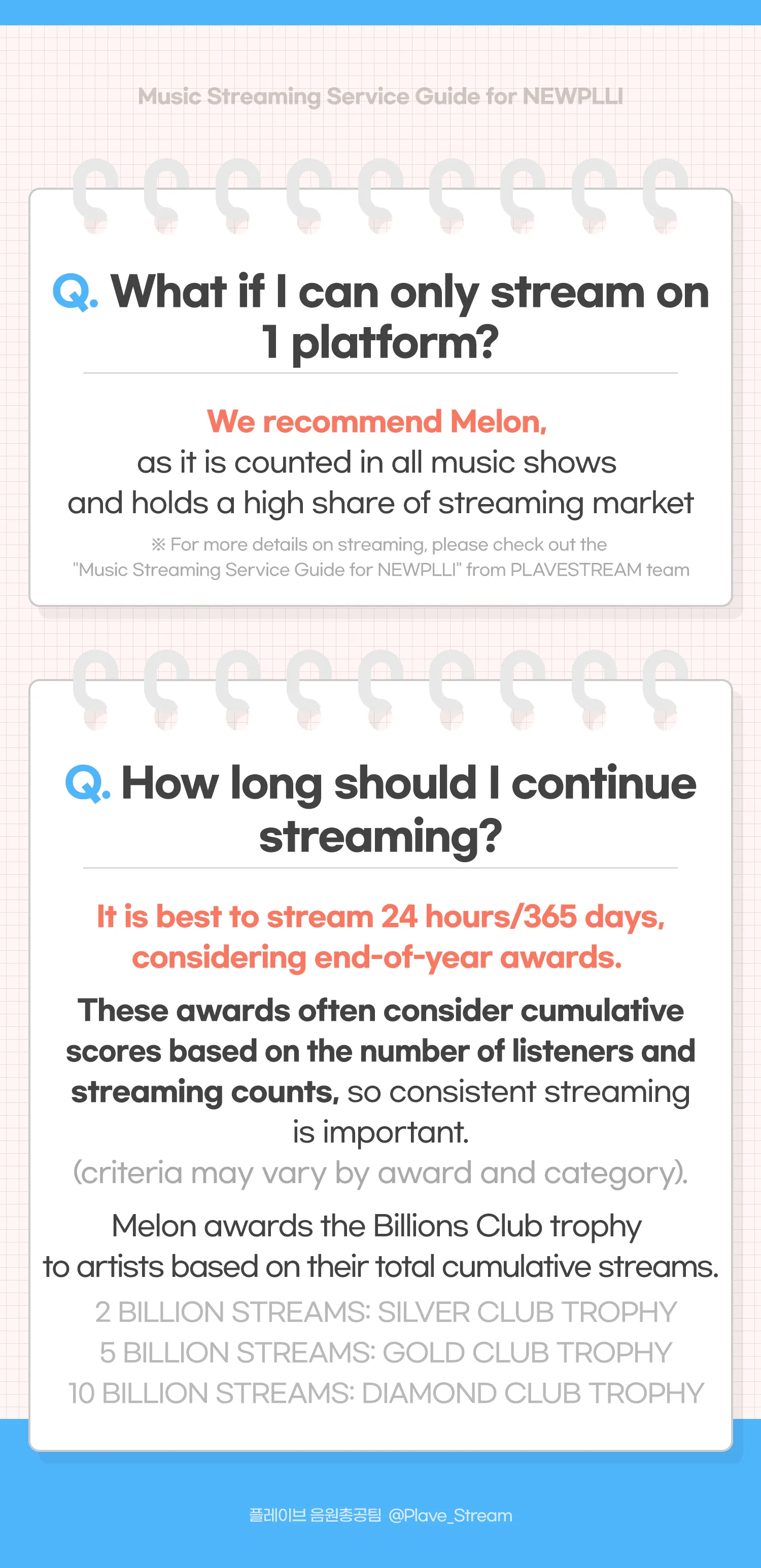 Music Streaming Service Guide for NEWPLLI

Q. What if I can only stream on 1 platform?

We recommend Melon,
as it is counted in all music shows and holds a high share of streaming market

※ For more details on streaming, please check out the "Music Streaming Service Guide for NEWPLLI" from PLAVESTREAM team

Q. How long should I continue streaming?

It is best to stream 24 hours/365 days, considering end-of-year awards.

These awards often consider cumulative scores based on the number of listeners and streaming counts, so consistent streaming is important.
(criteria may vary by award and category).

Melon awards the Billions Club trophy to artists based on their total cumulative streams.

2 BILLION STREAMS: SILVER CLUB TROPHY
5 BILLION STREAMS: GOLD CLUB TROPHY
10 BILLION STREAMS: DIAMOND CLUB TROPHY

플레이브 음원총공팀 @Plave_Stream